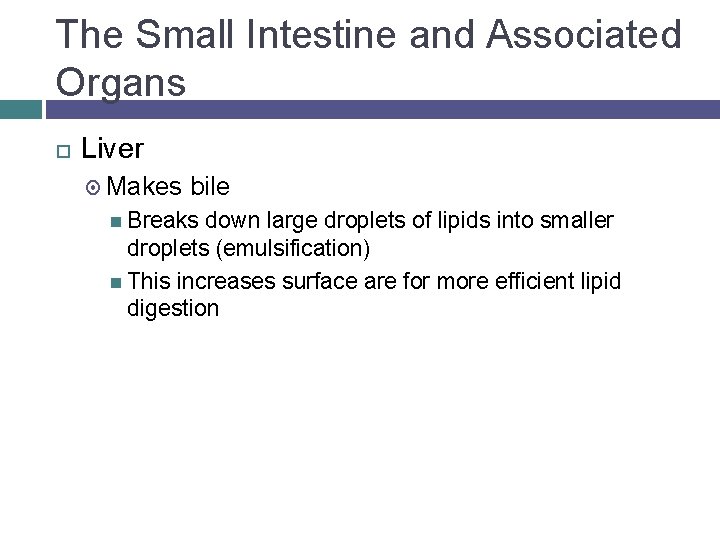 The Small Intestine and Associated Organs

Liver

Makes bile

Breaks down large droplets of lipids into smaller droplets (emulsification)

This increases surface are for more efficient lipid digestion